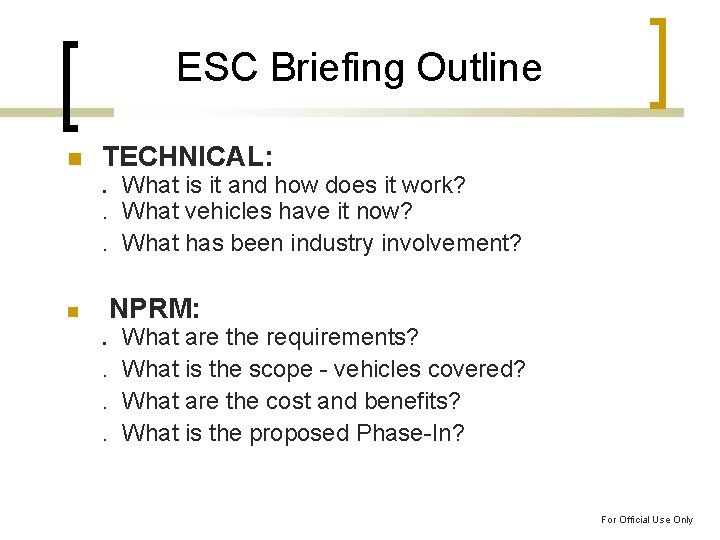 ESC Briefing Outline

TECHNICAL:
. What is it and how does it work?
. What vehicles have it now?
. What has been industry involvement?

NPRM:
. What are the requirements?
. What is the scope - vehicles covered?
. What are the cost and benefits?
. What is the proposed Phase-In?

For Official Use Only